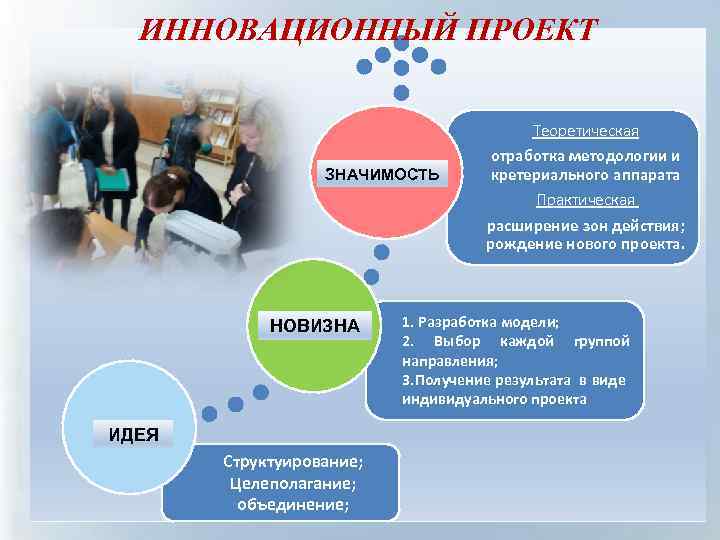 ИННОВАЦИОННЫЙ ПРОЕКТ

ЗНАЧИМОСТЬ

Теоретическая

отработка методологии и кретериального аппарата

Практическая

расширение зон действия; рождение нового проекта.

НОВИЗНА

1. Разработка модели;
2. Выбор каждой группой направления;
3.Получение результата в виде индивидуального проекта

ИДЕЯ

Структуирование;
Целеполагание;
объединение;